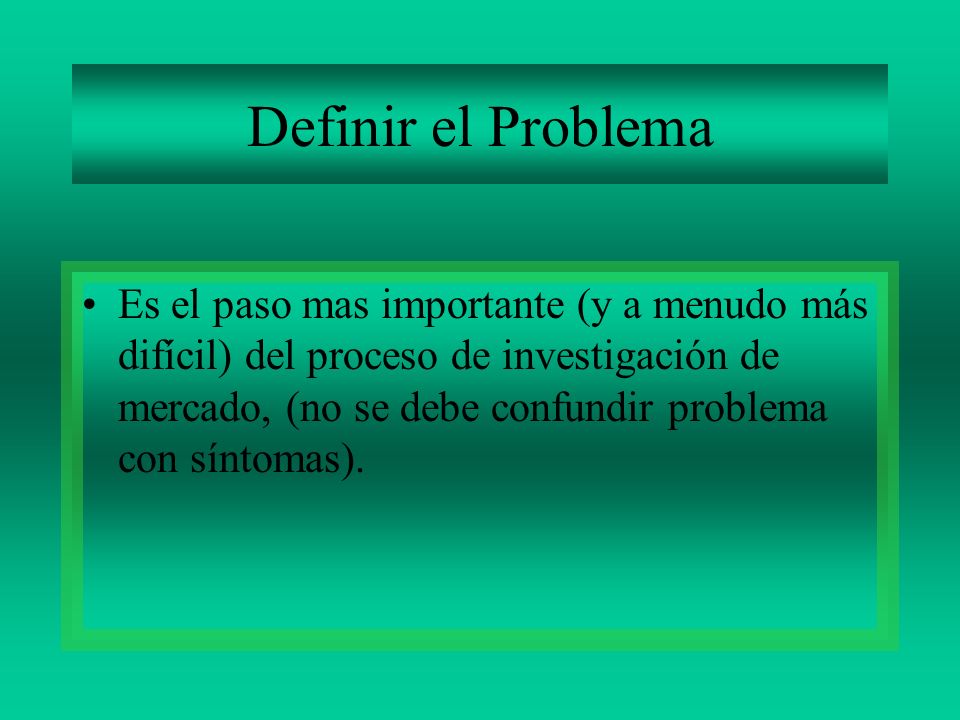 Definir el Problema

• Es el paso mas importante (y a menudo más difícil) del proceso de investigación de mercado, (no se debe confundir problema con síntomas).